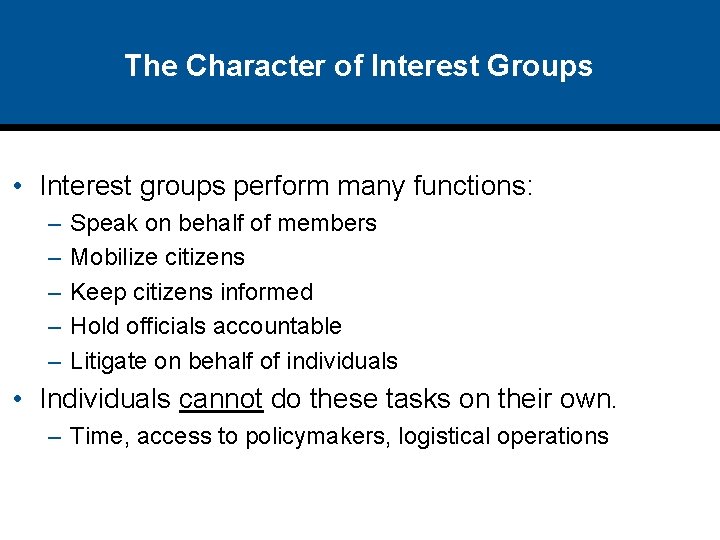 The Character of Interest Groups

• Interest groups perform many functions:
– Speak on behalf of members
– Mobilize citizens
– Keep citizens informed
– Hold officials accountable
– Litigate on behalf of individuals
• Individuals cannot do these tasks on their own.
– Time, access to policymakers, logistical operations